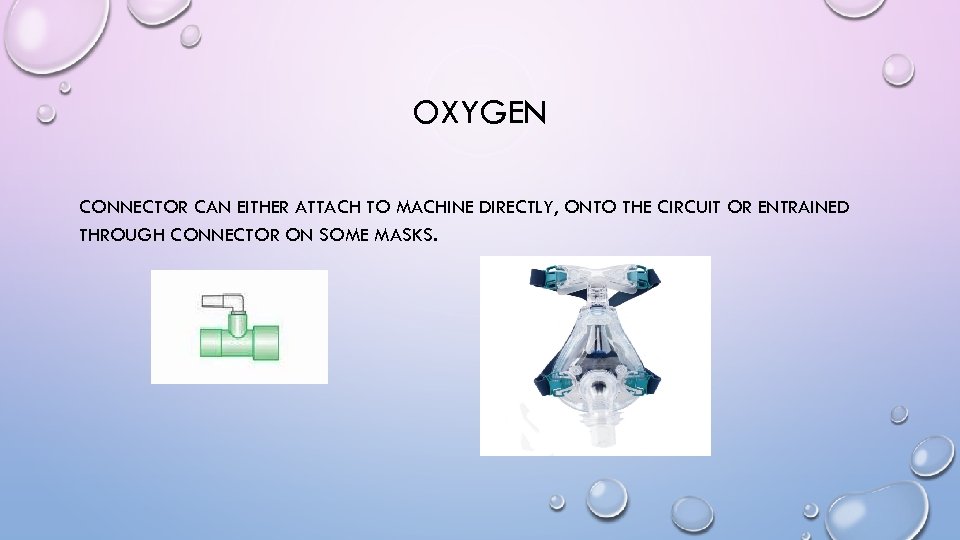 OXYGEN

CONNECTOR CAN EITHER ATTACH TO MACHINE DIRECTLY, ONTO THE CIRCUIT OR ENTRAINED THROUGH CONNECTOR ON SOME MASKS.